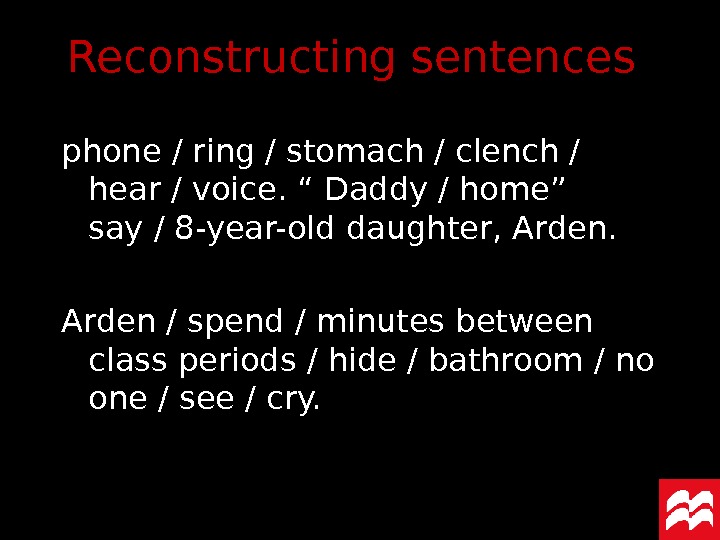 Reconstructing sentences

phone / ring / stomach / clench / hear / voice. “ Daddy / home” say / 8-year-old daughter, Arden.

Arden / spend / minutes between class periods / hide / bathroom / no one / see / cry.